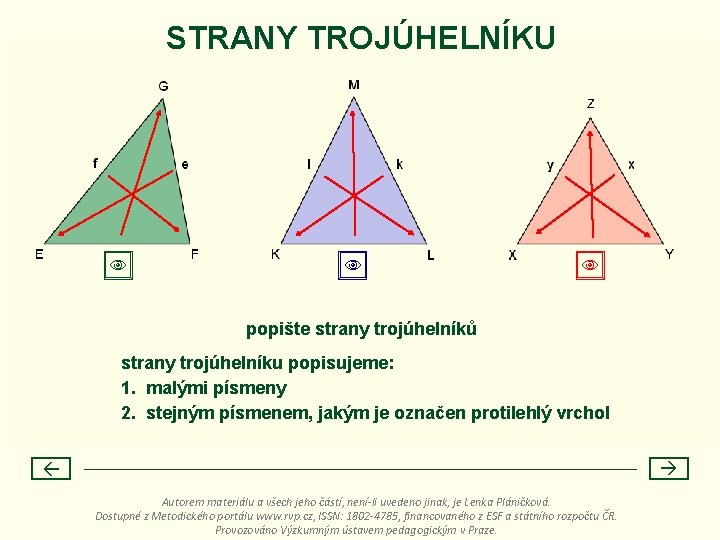 STRANY TROJÚHELNÍKU

G
f
e
E
F

M
l
k
K
L

Z
y
x
X
Y

popište strany trojúhelníků

strany trojúhelníku popisujeme:
1. malými písmeny
2. stejným písmenem, jakým je označen protilehlý vrchol

Autorem materiálu a všech jeho částí, není-li uvedeno jinak, je Lenka Pláničková.
Dostupné z Metodického portálu www.rvp.cz, ISSN: 1802-4785, financovaného z ESF a státního rozpočtu ČR.
Provozováno Výzkumným ústavem pedagogickým v Praze.